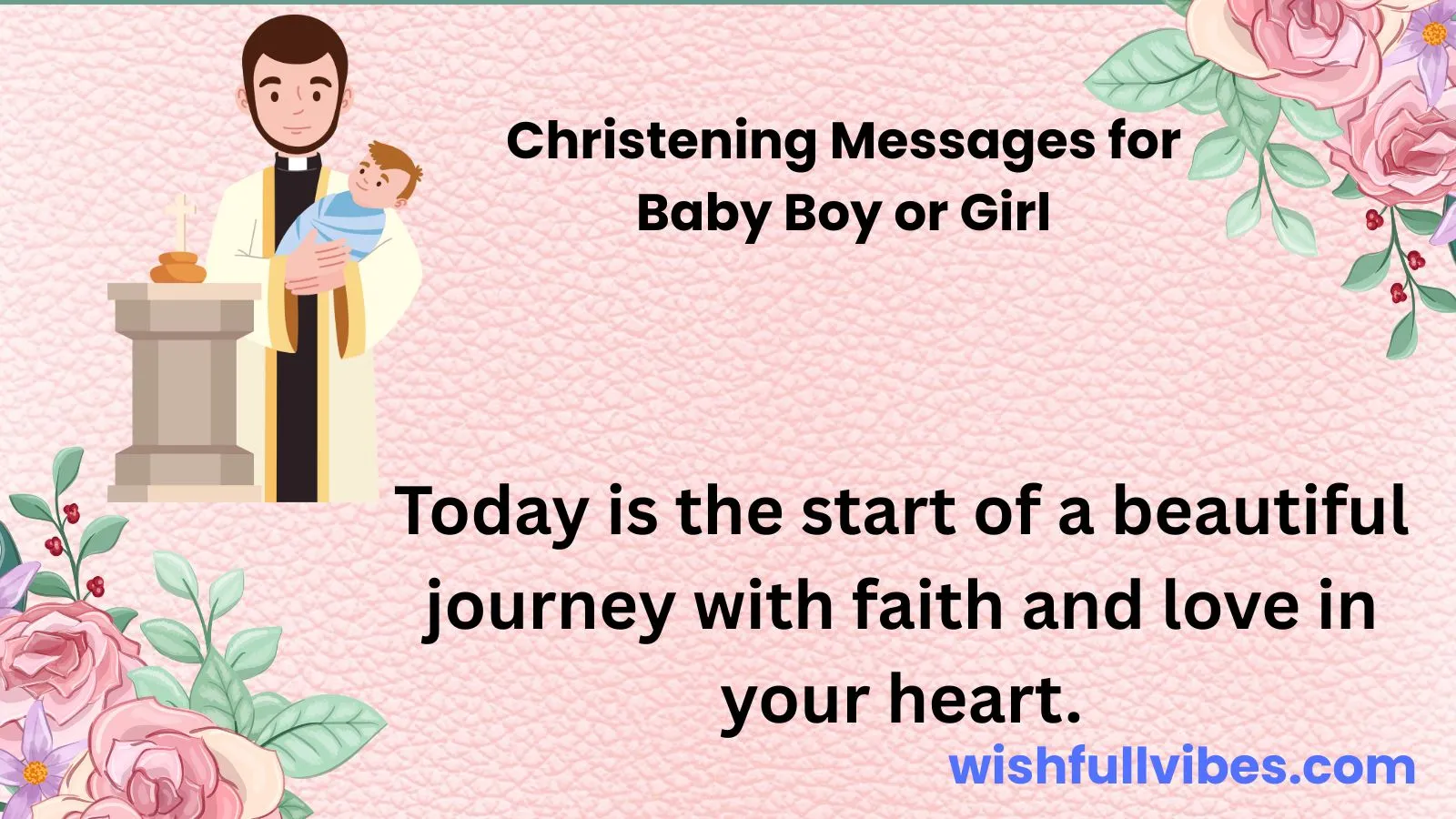 Christening Messages for Baby Boy or Girl

Today is the start of a beautiful journey with faith and love in your heart.

wishfullvibes.com